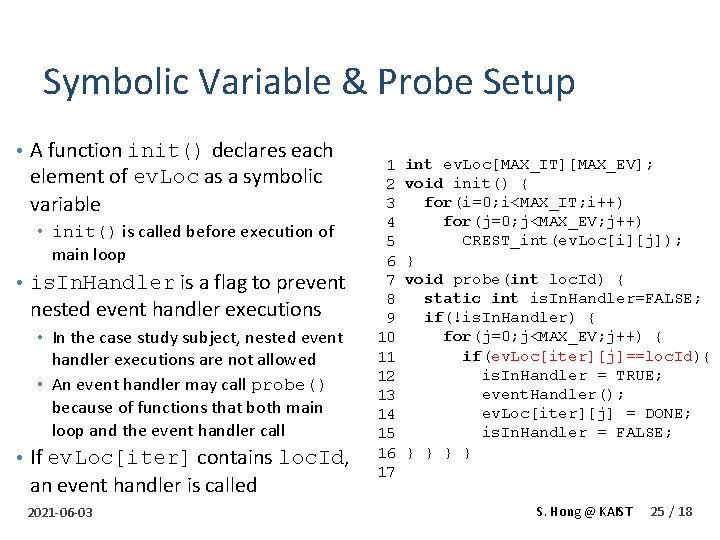 Symbolic Variable & Probe Setup

• A function init() declares each element of evLoc as a symbolic variable
  • init() is called before execution of main loop
• isInHandler is a flag to prevent nested event handler executions
  • In the case study subject, nested event handler executions are not allowed
  • An event handler may call probe() because of functions that both main loop and the event handler call
• If evLoc[iter] contains locId, an event handler is called

1 int evLoc[MAX_IT][MAX_EV];
2 void init() {
3   for(i=0;i<MAX_IT;i++)
4     for(j=0;j<MAX_EV;j++)
5       CREST_int(evLoc[i][j]);
6 }
7 void probe(int locId) {
8   static int isInHandler=FALSE;
9   if(!isInHandler) {
10    for(j=0;j<MAX_EV;j++) {
11      if(evLoc[iter][j]==locId){
12        isInHandler = TRUE;
13        eventHandler();
14        evLoc[iter][j] = DONE;
15        isInHandler = FALSE;
16 } } } }
17

2021-06-03

S. Hong @ KAIST 25 / 18